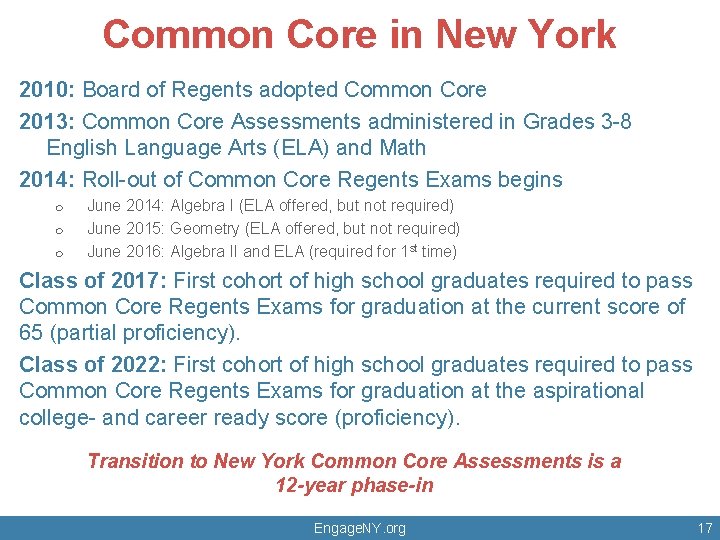 Common Core in New York

2010: Board of Regents adopted Common Core

2013: Common Core Assessments administered in Grades 3-8 English Language Arts (ELA) and Math

2014: Roll-out of Common Core Regents Exams begins

o June 2014: Algebra I (ELA offered, but not required)
o June 2015: Geometry (ELA offered, but not required)
o June 2016: Algebra II and ELA (required for 1$^{st}$ time)

Class of 2017: First cohort of high school graduates required to pass Common Core Regents Exams for graduation at the current score of 65 (partial proficiency).

Class of 2022: First cohort of high school graduates required to pass Common Core Regents Exams for graduation at the aspirational college- and career ready score (proficiency).

Transition to New York Common Core Assessments is a 12-year phase-in

EngageNY.org 17